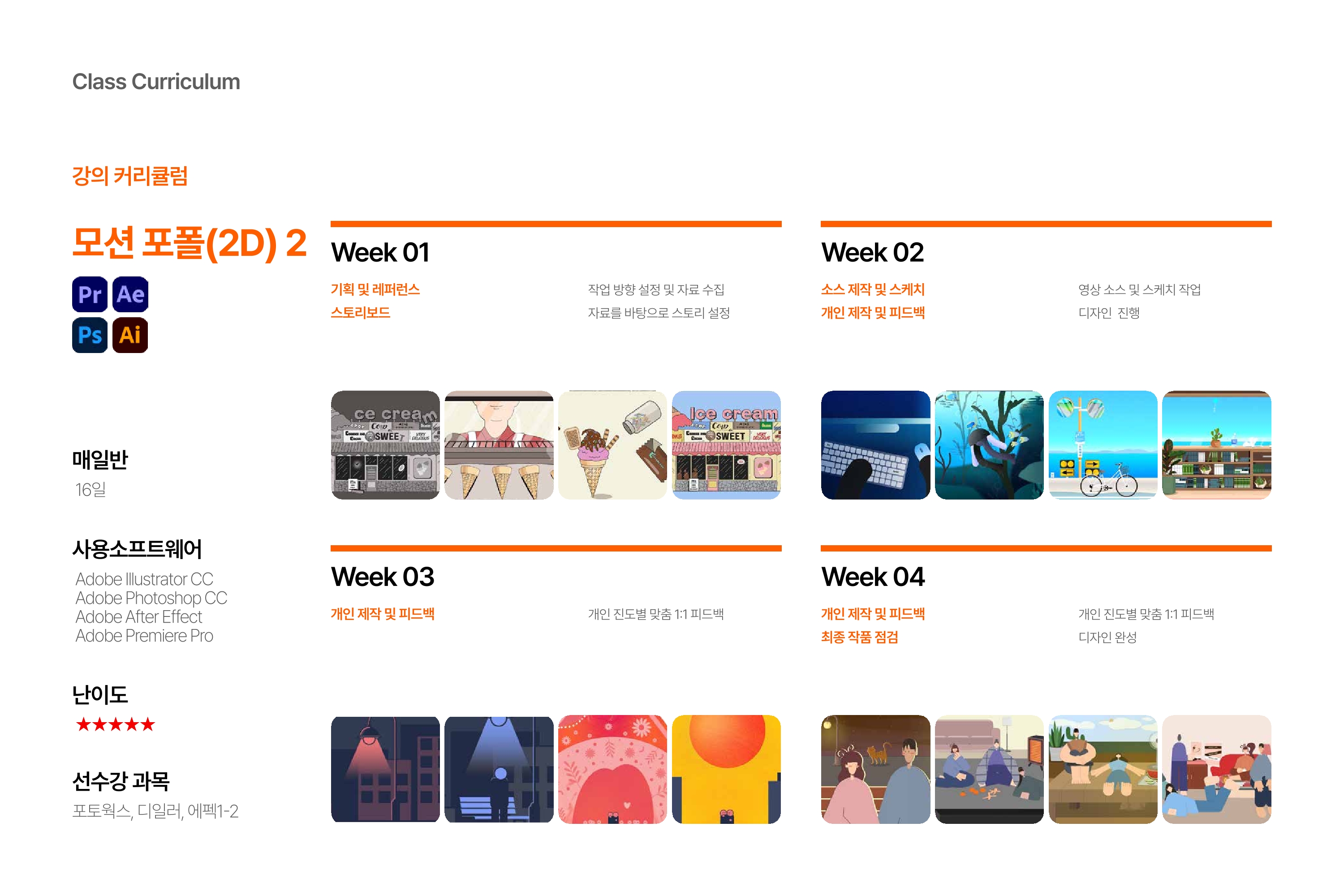 Class Curriculum

강의 커리큘럼

모션 포폴(2D) 2

Pr Ae
Ps Ai

매일반
16일

사용소프트웨어
Adobe Illustrator CC
Adobe Photoshop CC
Adobe After Effect
Adobe Premiere Pro

난이도
★★★★★

선수강 과목
포토웍스, 디일러, 에펙1-2

Week 01
기획 및 레퍼런스
스토리보드
작업 방향 설정 및 자료 수집
자료를 바탕으로 스토리 설정

ce cream
SWEET
Ice cream
SWEET

Week 02
소스 제작 및 스케치
개인 제작 및 피드백
영상 소스 및 스케치 작업
디자인 진행

Week 03
개인 제작 및 피드백
개인 진도별 맞춤 1:1 피드백

Week 04
개인 제작 및 피드백
최종 작품 점검
개인 진도별 맞춤 1:1 피드백
디자인 완성